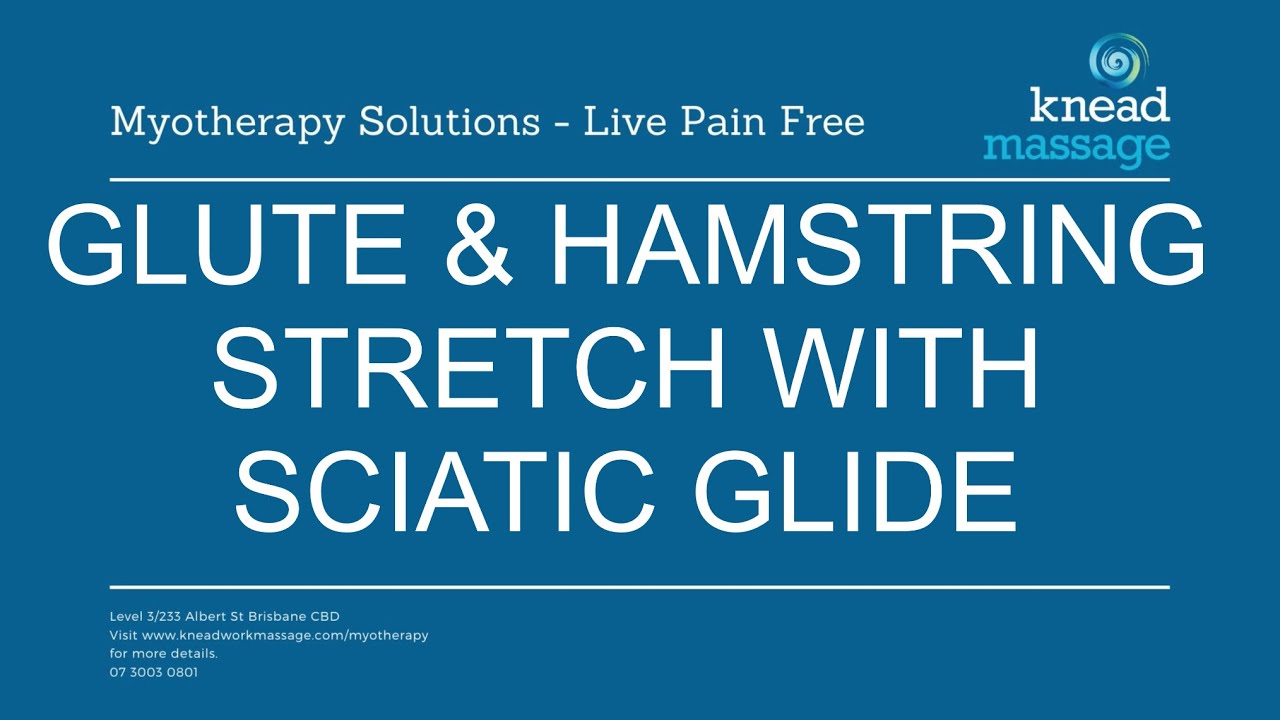 Myotherapy Solutions - Live Pain Free

knead
massage

GLUTE & HAMSTRING STRETCH WITH SCIATIC GLIDE

Level 3/233 Albert St Brisbane CBD
Visit www.kneadworkmassage.com/myotherapy for more details.
07 3003 0801